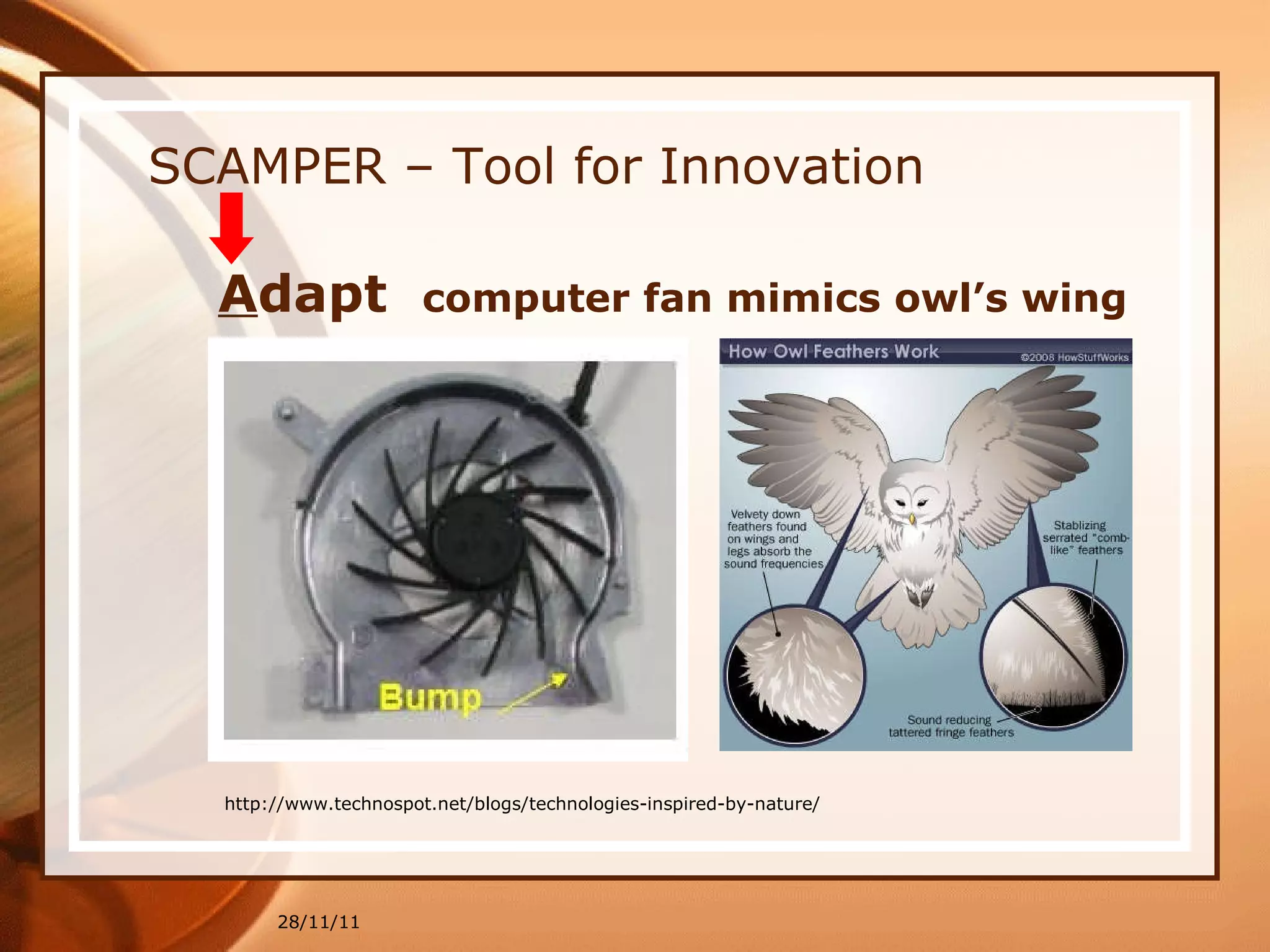 SCAMPER – Tool for Innovation

Adapt computer fan mimics owl's wing

Bump

How Owl Feathers Work ©2008 HowStuffWorks

Velvety down feathers found on wings and legs absorb the sound frequencies

Stablizing serrated "comb-like" feathers

Sound reducing tattered fringe feathers

http://www.technospot.net/blogs/technologies-inspired-by-nature/

28/11/11